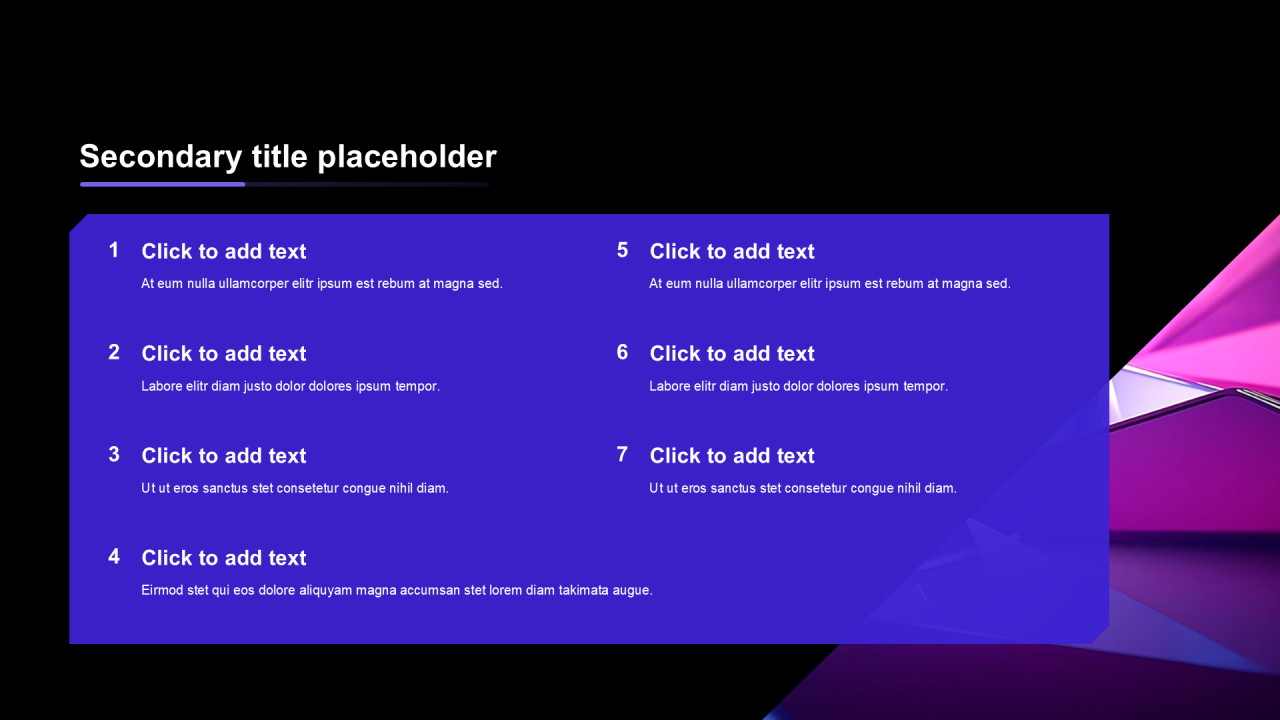 Secondary title placeholder

1 Click to add text

At eum nulla ullamcorper elitr ipsum est rebum at magna sed.

2 Click to add text

Labore elitr diam justo dolor dolores ipsum tempor.

3 Click to add text

Ut ut eros sanctus stet consetetur congue nihil diam.

4 Click to add text

Eirmod stet qui eos dolore aliquyam magna accumsan stet lorem diam takimata augue.

5 Click to add text

At eum nulla ullamcorper elitr ipsum est rebum at magna sed.

6 Click to add text

Labore elitr diam justo dolor dolores ipsum tempor.

7 Click to add text

Ut ut eros sanctus stet consetetur congue nihil diam.